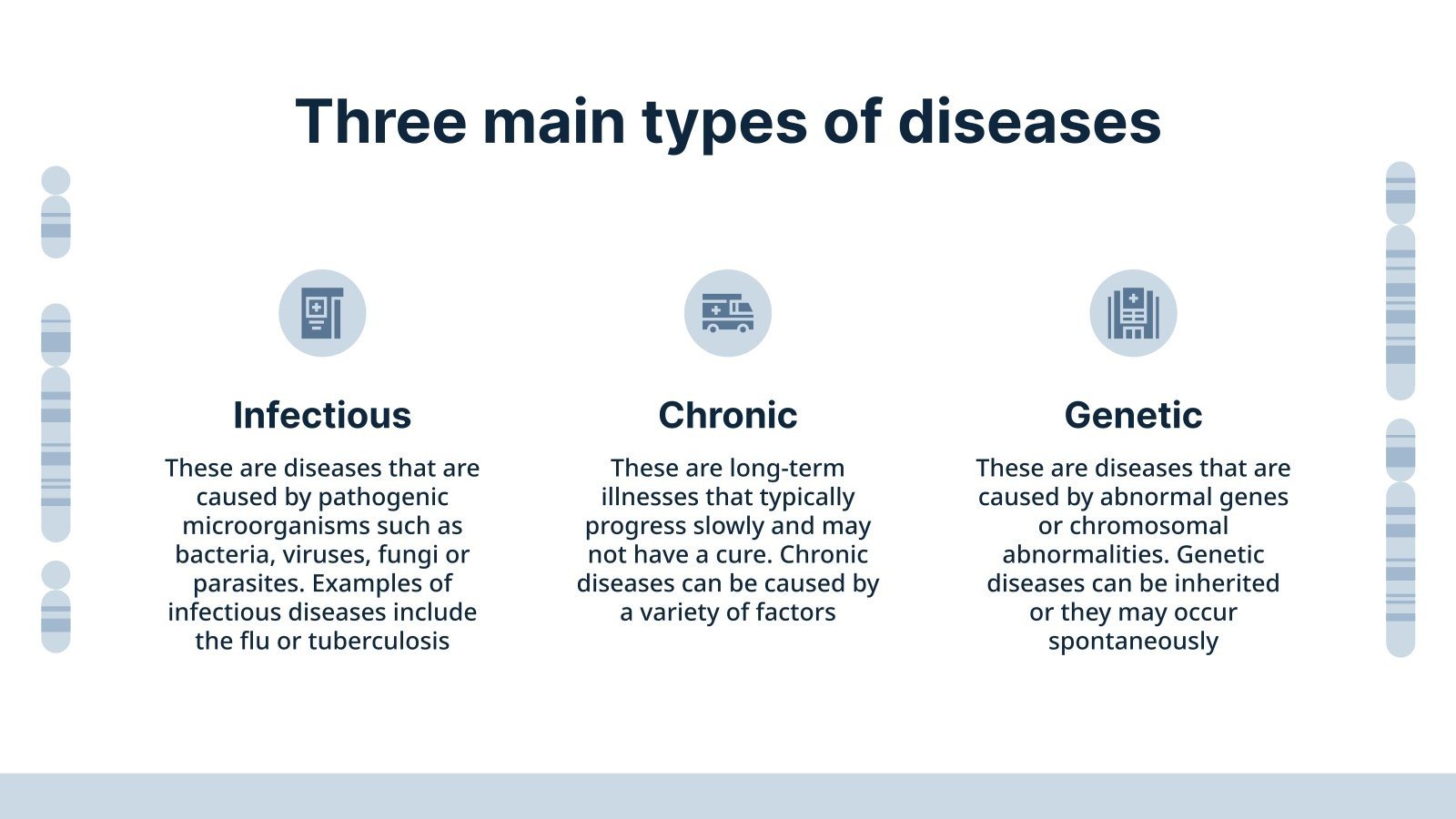 Three main types of diseases

Infectious

These are diseases that are caused by pathogenic microorganisms such as bacteria, viruses, fungi or parasites. Examples of infectious diseases include the flu or tuberculosis

Chronic

These are long-term illnesses that typically progress slowly and may not have a cure. Chronic diseases can be caused by a variety of factors

Genetic

These are diseases that are caused by abnormal genes or chromosomal abnormalities. Genetic diseases can be inherited or they may occur spontaneously